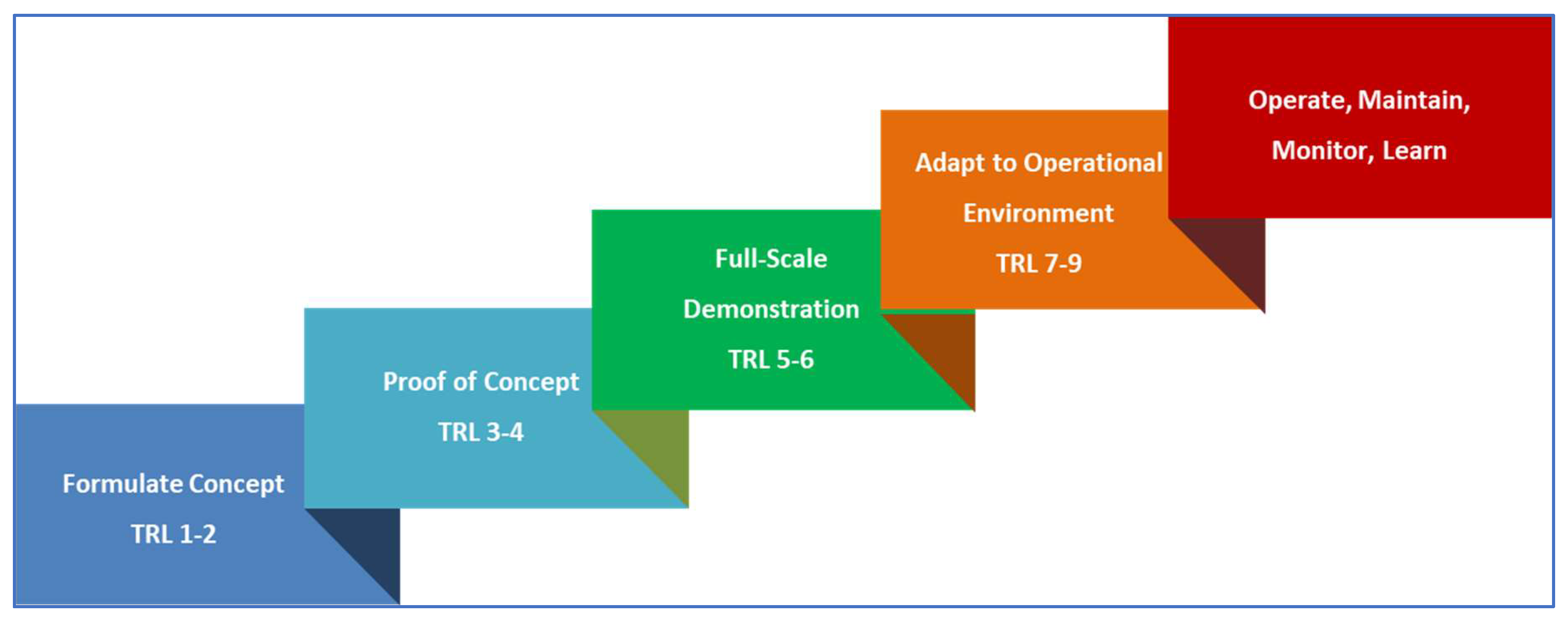 Formulate Concept
TRL 1-2

Proof of Concept
TRL 3-4

Full-Scale
Demonstration
TRL 5-6

Adapt to Operational
Environment
TRL 7-9

Operate, Maintain,
Monitor, Learn